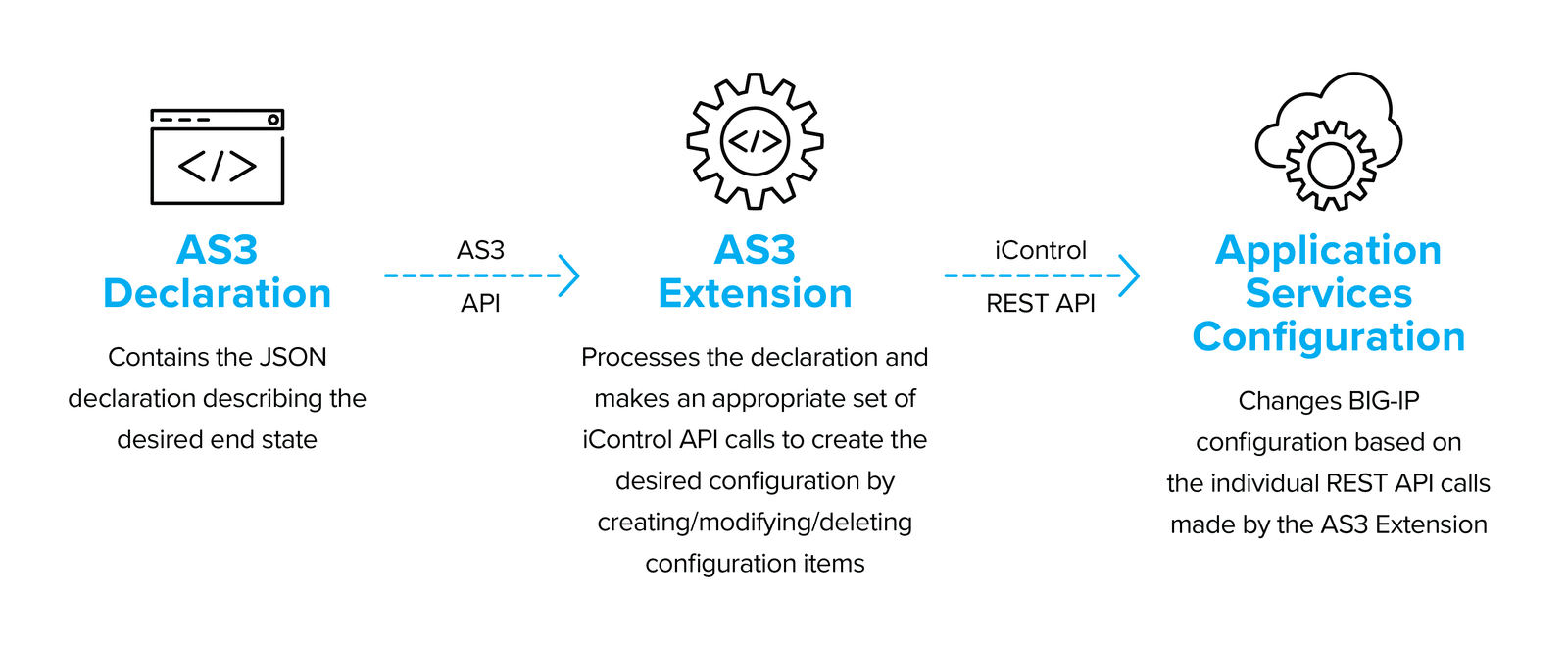 </>

AS3
Declaration

Contains the JSON declaration describing the desired end state

AS3
API

</>

AS3
Extension

Processes the declaration and makes an appropriate set of iControl API calls to create the desired configuration by creating/modifying/deleting configuration items

iControl
REST API

Application
Services
Configuration

Changes BIG-IP configuration based on the individual REST API calls made by the AS3 Extension